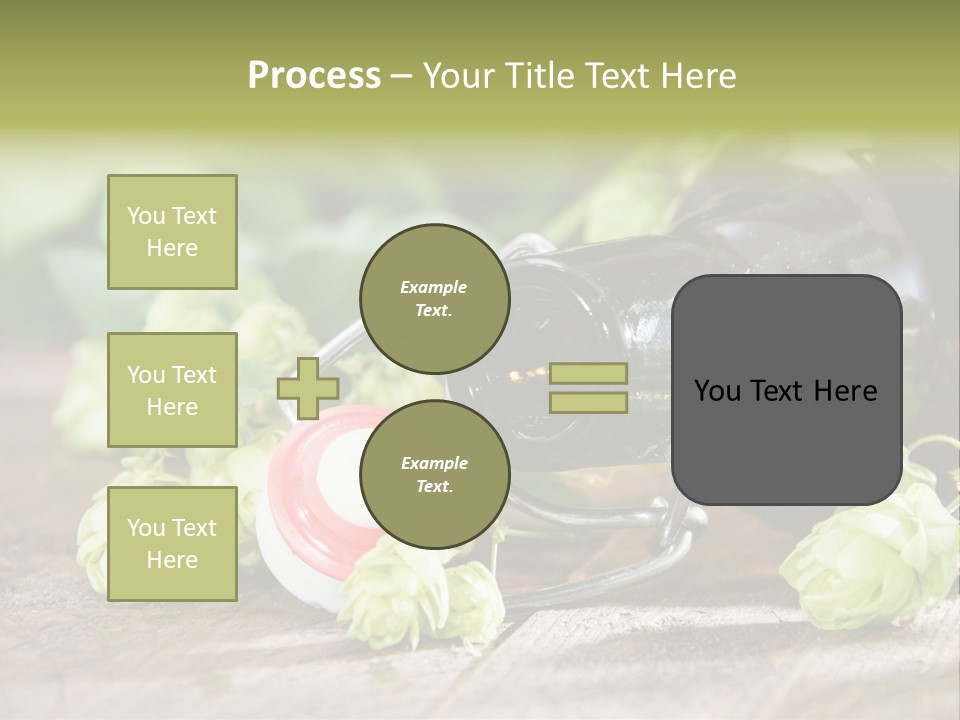 Process – Your Title Text Here

You Text Here

You Text Here

You Text Here

Example Text.

Example Text.

You Text Here